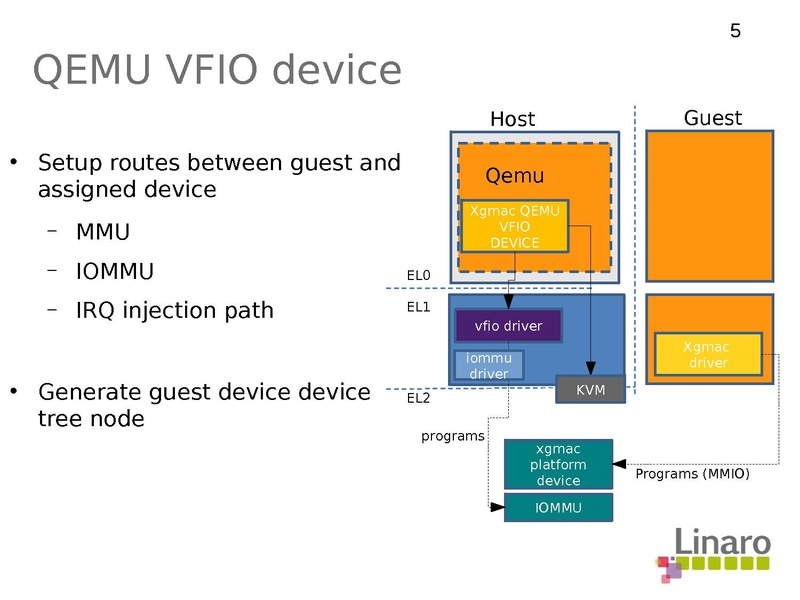 5

QEMU VFIO device

• Setup routes between guest and assigned device
  – MMU
  – IOMMU
  – IRQ injection path

• Generate guest device device tree node

Host

Guest

Qemu

Xgmac QEMU VFIO DEVICE

EL0

EL1

vfio driver

iommu driver

KVM

Xgmac driver

EL2

programs

xgmac platform device

Programs (MMIO)

IOMMU

Linaro